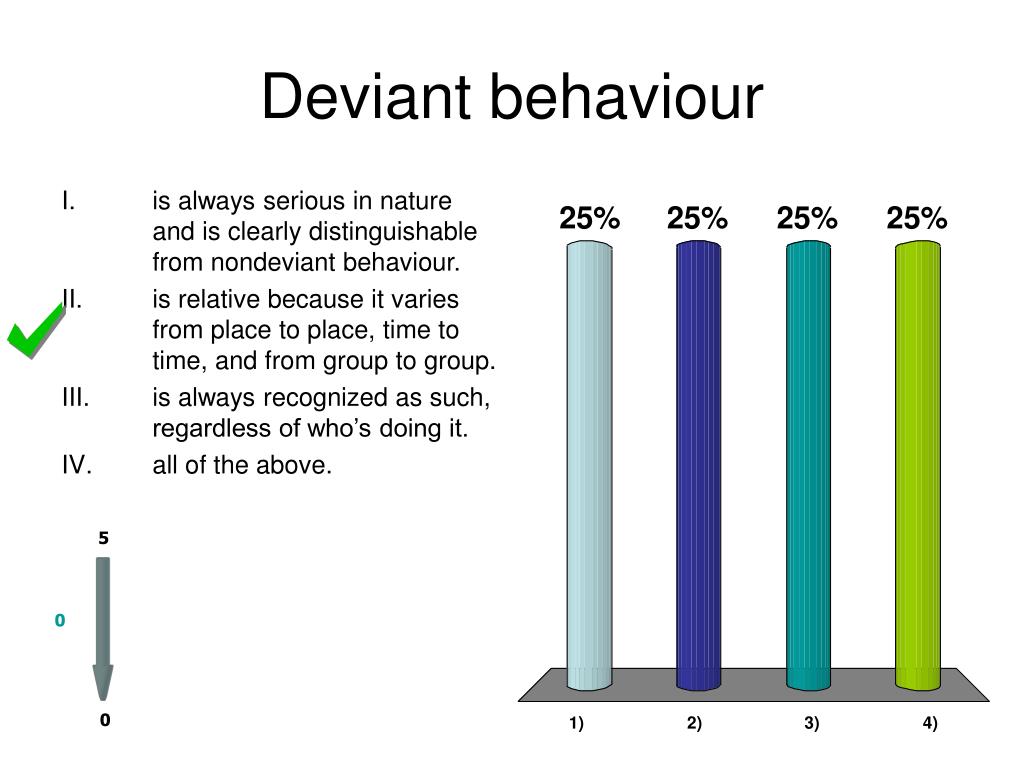 Deviant behaviour

I. is always serious in nature and is clearly distinguishable from nondeviant behaviour.
II. is relative because it varies from place to place, time to time, and from group to group.
III. is always recognized as such, regardless of who's doing it.
IV. all of the above.

5
0
0

25% 25% 25% 25%

1) 2) 3) 4)